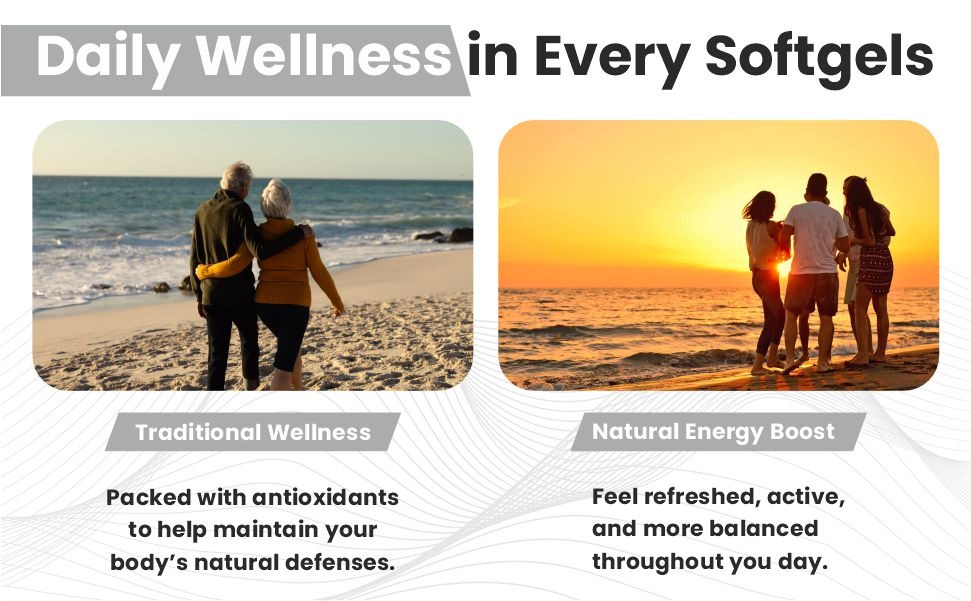 Daily Wellness in Every Softgels

Traditional Wellness

Packed with antioxidants to help maintain your body's natural defenses.

Natural Energy Boost

Feel refreshed, active, and more balanced throughout you day.